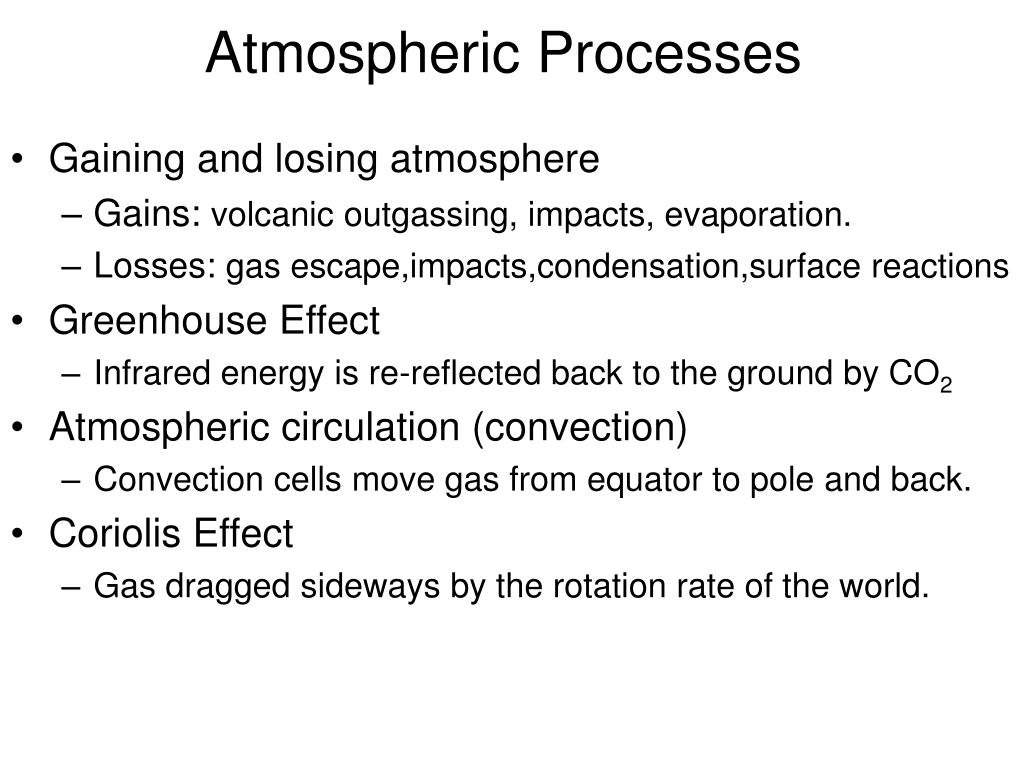 Atmospheric Processes

• Gaining and losing atmosphere
– Gains: volcanic outgassing, impacts, evaporation.
– Losses: gas escape,impacts,condensation,surface reactions
• Greenhouse Effect
– Infrared energy is re-reflected back to the ground by $CO_2$
• Atmospheric circulation (convection)
– Convection cells move gas from equator to pole and back.
• Coriolis Effect
– Gas dragged sideways by the rotation rate of the world.